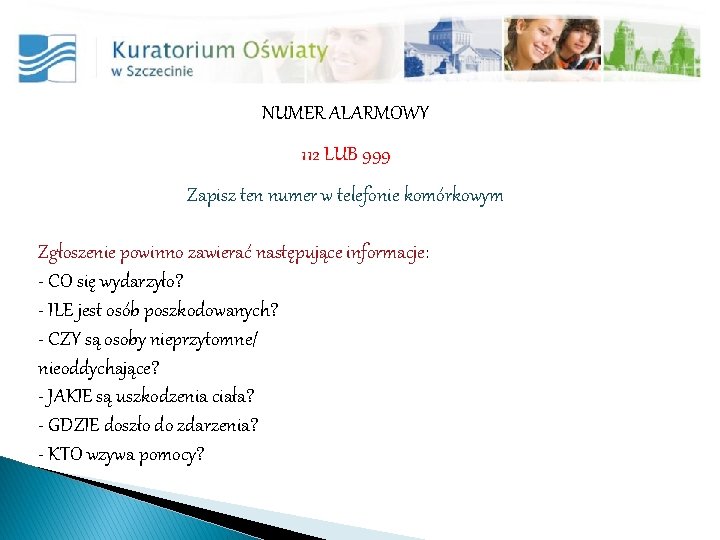 Kuratorium Oświaty
w Szczecinie

NUMER ALARMOWY

112 LUB 999

Zapisz ten numer w telefonie komórkowym

Zgłoszenie powinno zawierać następujące informacje:
- CO się wydarzyło?
- ILE jest osób poszkodowanych?
- CZY są osoby nieprzytomne/ nieoddychające?
- JAKIE są uszkodzenia ciała?
- GDZIE doszło do zdarzenia?
- KTO wzywa pomocy?